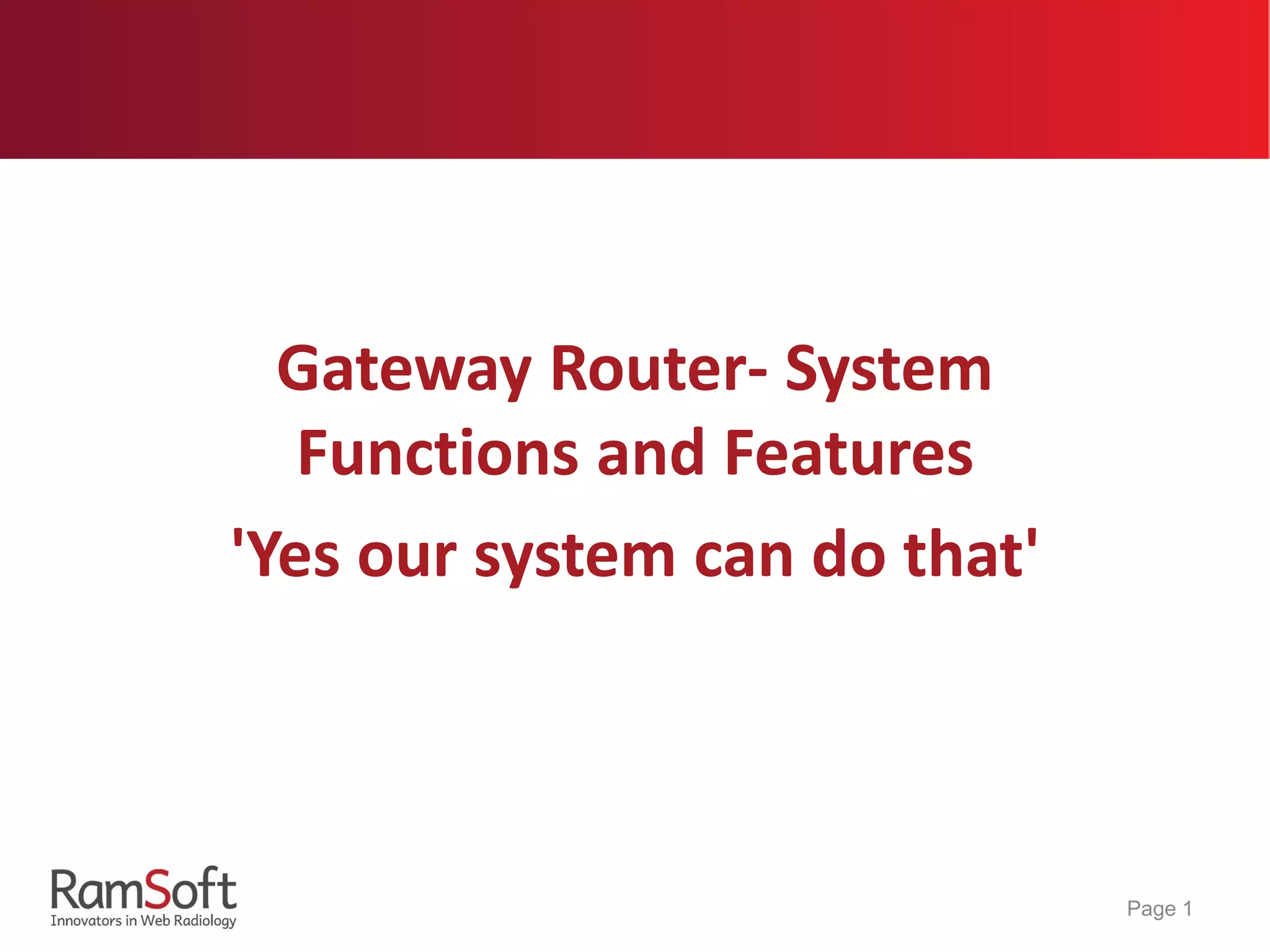 Gateway Router- System Functions and Features

'Yes our system can do that'

RamSoft
Innovators in Web Radiology

Page 1